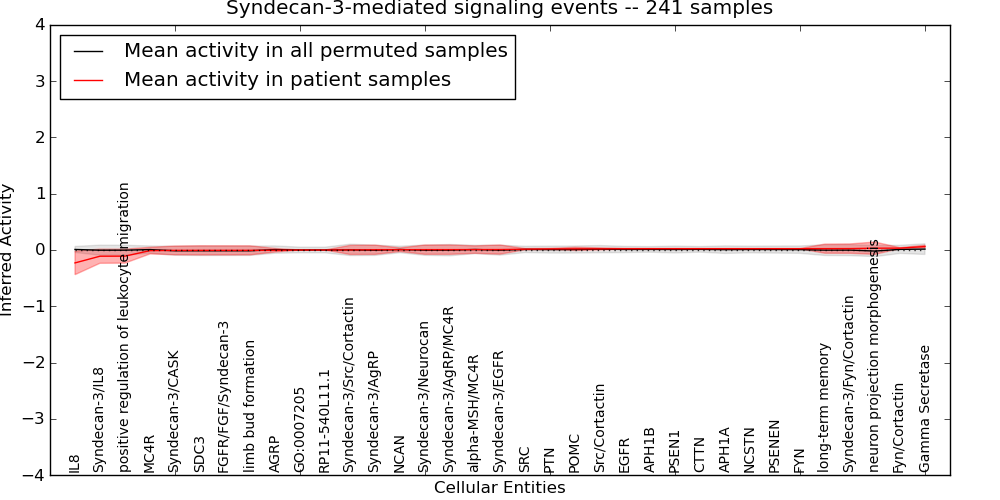 Syndecan-3-mediated signaling events -- 241 samples

Mean activity in all permuted samples
Mean activity in patient samples

Inferred Activity

4
3
2
1
0
−1
−2
−3
−4

IL8
Syndecan-3/IL8
positive regulation of leukocyte migration
MC4R
Syndecan-3/CASK
SDC3
FGFR/FGF/Syndecan-3
limb bud formation
AGRP
GO:0007205
RP11-540L11.1
Syndecan-3/Src/Cortactin
Syndecan-3/AgRP
NCAN
Syndecan-3/Neurocan
Syndecan-3/AgRP/MC4R
alpha-MSH/MC4R
Syndecan-3/EGFR
SRC
PTN
POMC
Src/Cortactin
EGFR
APH1B
PSEN1
CTTN
APH1A
NCSTN
PSENEN
FYN
long-term memory
Syndecan-3/Fyn/Cortactin
neuron projection morphogenesis
Fyn/Cortactin
Gamma Secretase

Cellular Entities